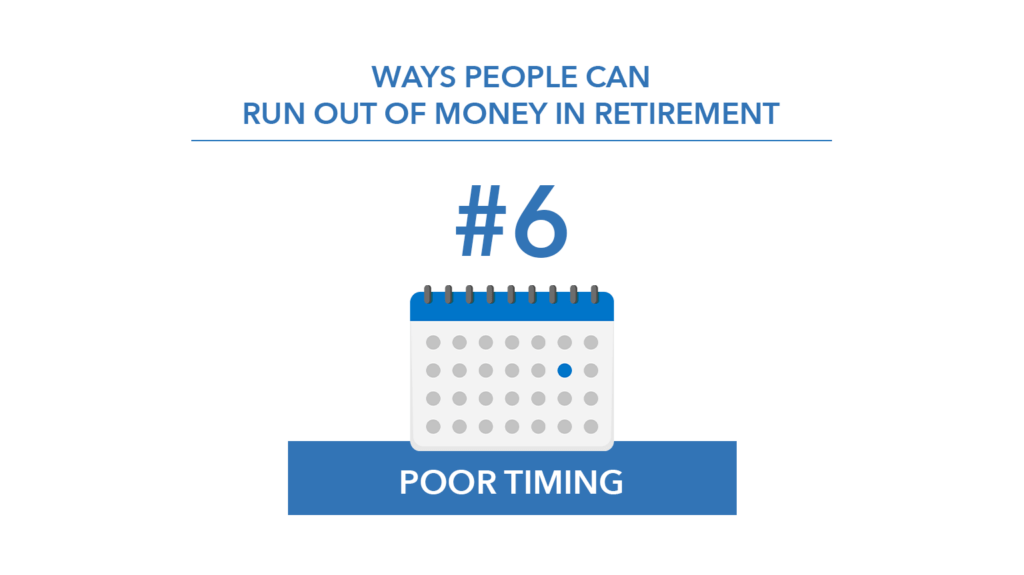 WAYS PEOPLE CAN
RUN OUT OF MONEY IN RETIREMENT

#6

POOR TIMING